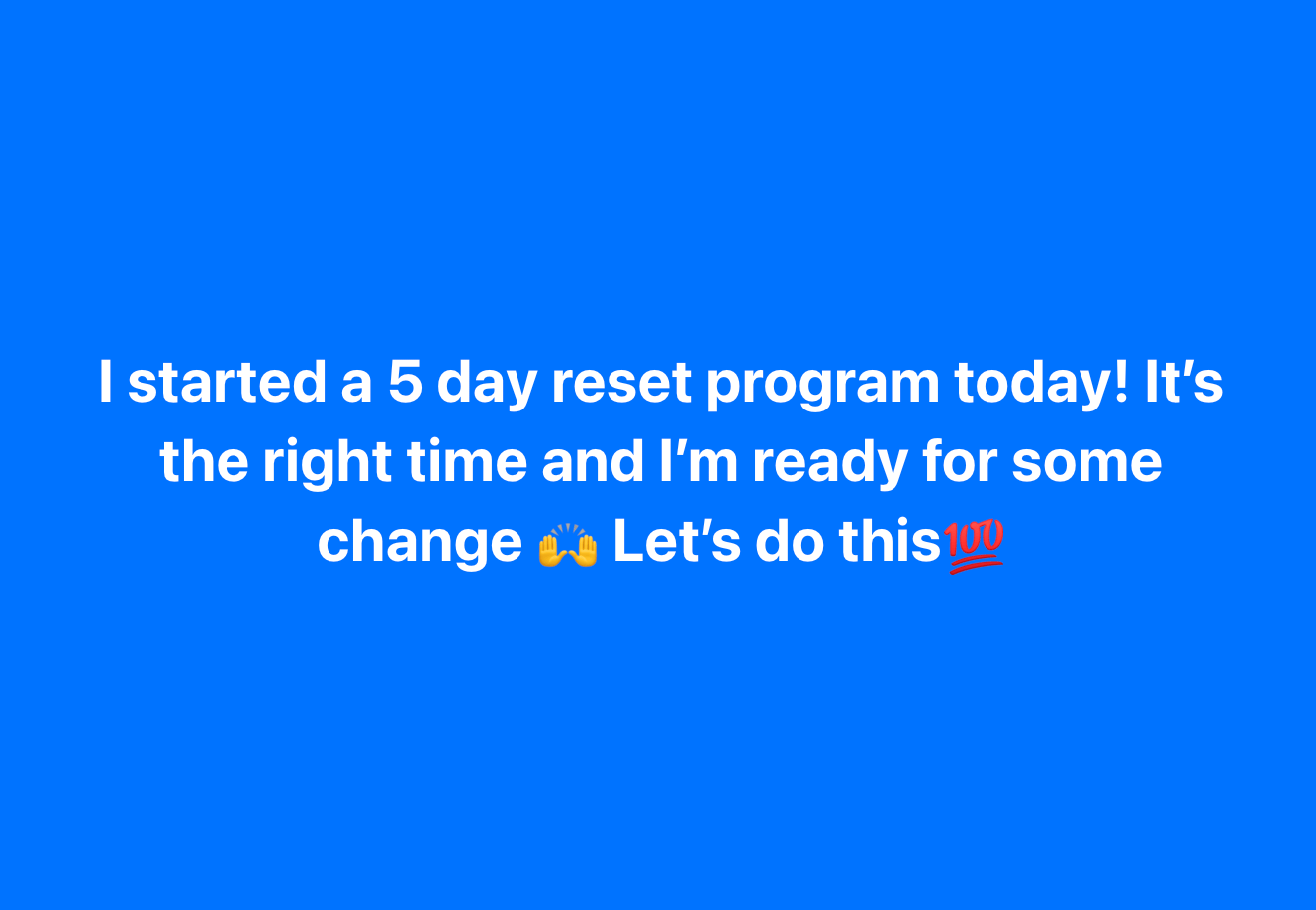 I started a 5 day reset program today! It’s the right time and I’m ready for some change 🙌 Let’s do this💯